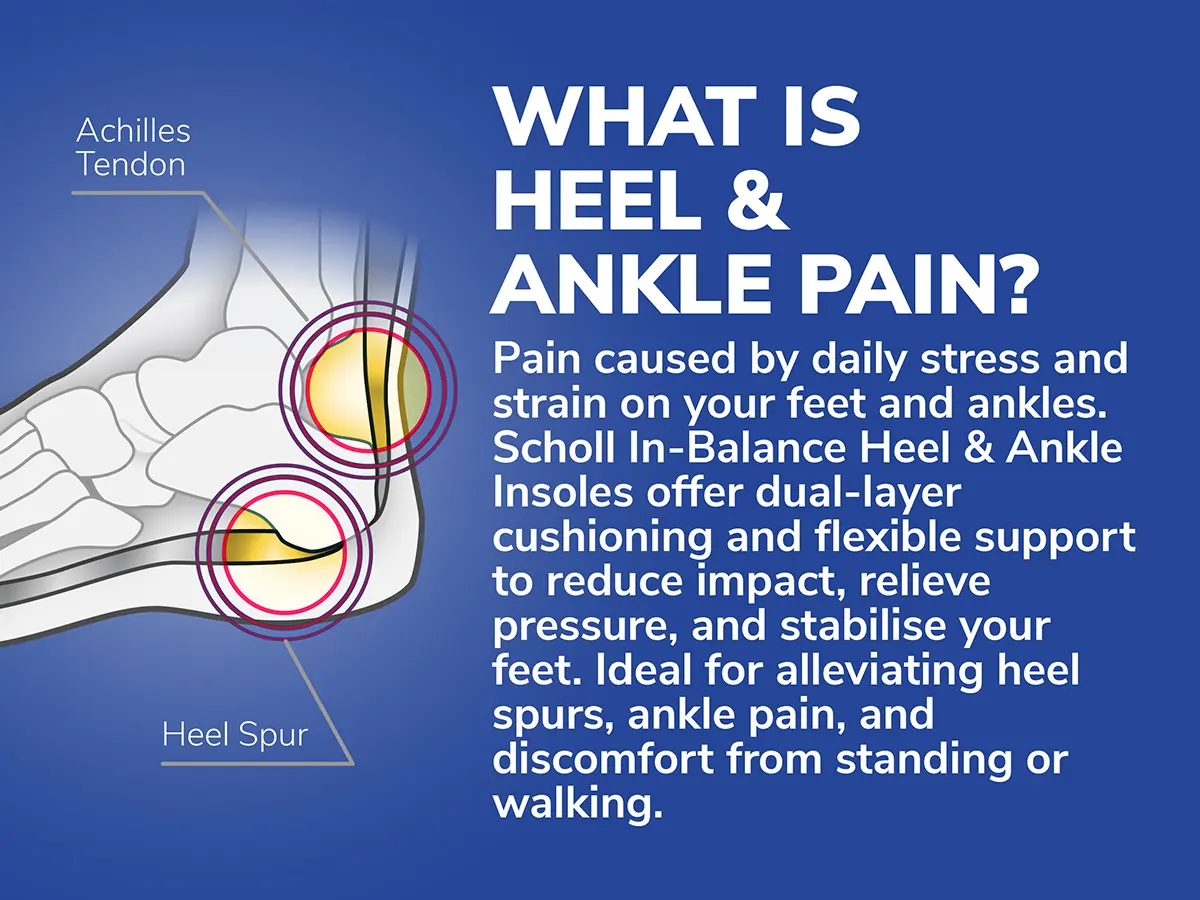 Achilles Tendon

Heel Spur

WHAT IS HEEL & ANKLE PAIN?

Pain caused by daily stress and strain on your feet and ankles. Scholl In-Balance Heel & Ankle Insoles offer dual-layer cushioning and flexible support to reduce impact, relieve pressure, and stabilise your feet. Ideal for alleviating heel spurs, ankle pain, and discomfort from standing or walking.